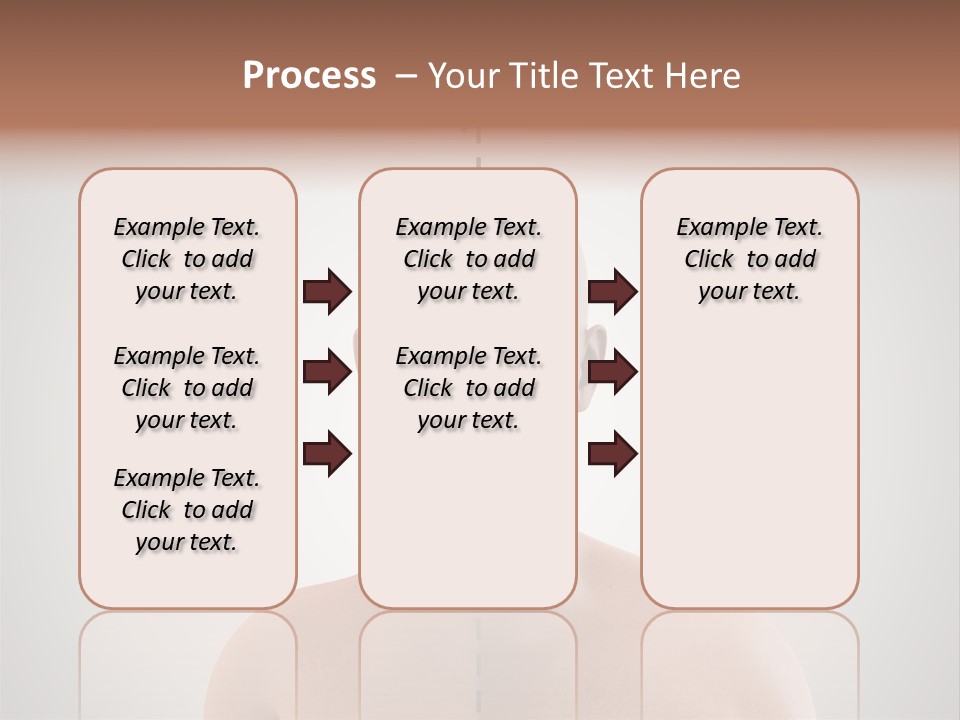 Process – Your Title Text Here

Example Text. Click to add your text.

Example Text. Click to add your text.

Example Text. Click to add your text.

Example Text. Click to add your text.

Example Text. Click to add your text.

Example Text. Click to add your text.